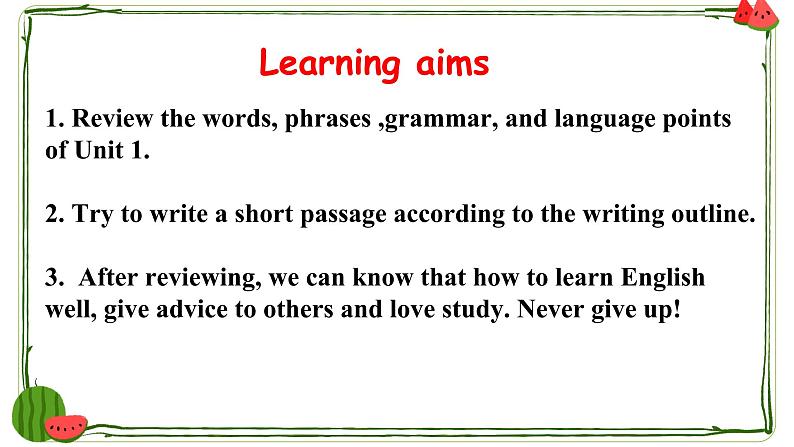 Learning aims

1. Review the words, phrases ,grammar, and language points of Unit 1.

2. Try to write a short passage according to the writing outline.

3.  After reviewing, we can know that how to learn English well, give advice to others and love study. Never give up!